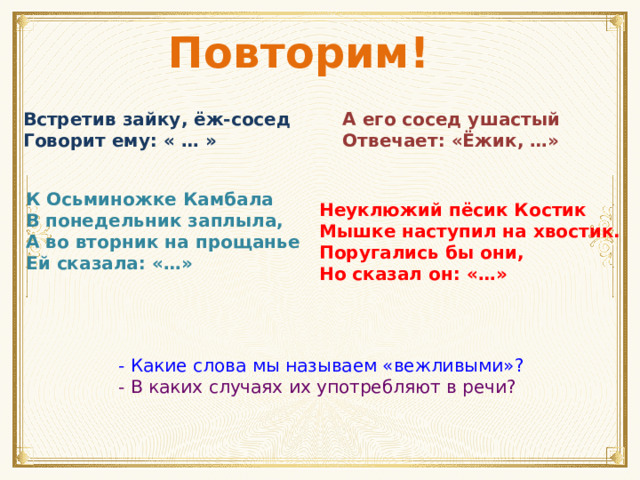 Повторим!

Встретив зайку, ёж-сосед
Говорит ему: « … »

А его сосед ушастый
Отвечает: «Ёжик, …»

К Осьминожке Камбала
В понедельник заплыла,
А во вторник на прощанье
Ей сказала: «…»

Неуклюжий пёсик Костик
Мышке наступил на хвостик.
Поругались бы они,
Но сказал он: «…»

- Какие слова мы называем «вежливыми»?
- В каких случаях их употребляют в речи?